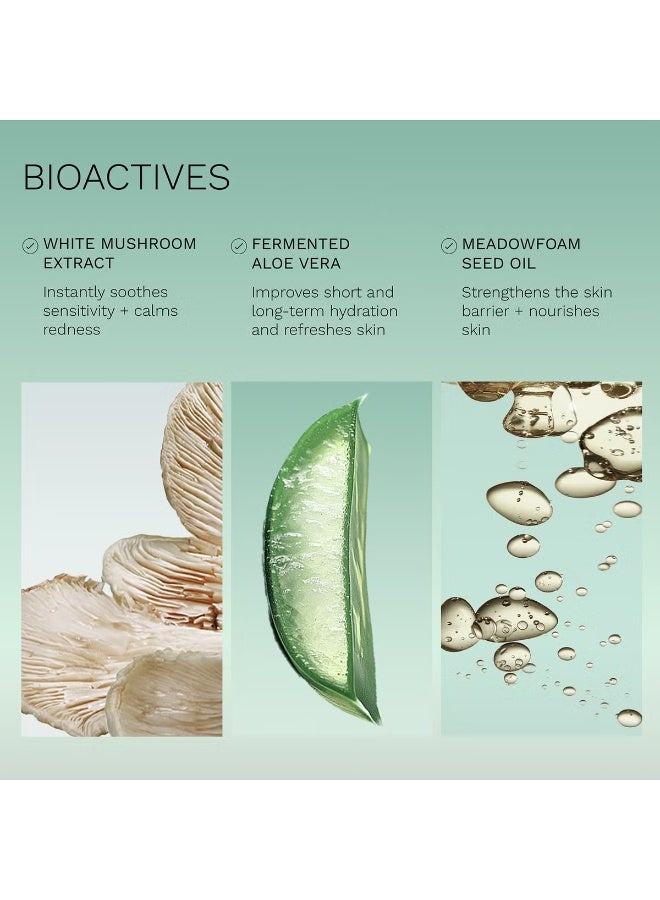 BIOACTIVES

WHITE MUSHROOM EXTRACT

Instantly soothes sensitivity + calms redness

FERMENTED ALOE VERA

Improves short and long-term hydration and refreshes skin

MEADOWFOAM SEED OIL

Strengthens the skin barrier + nourishes skin